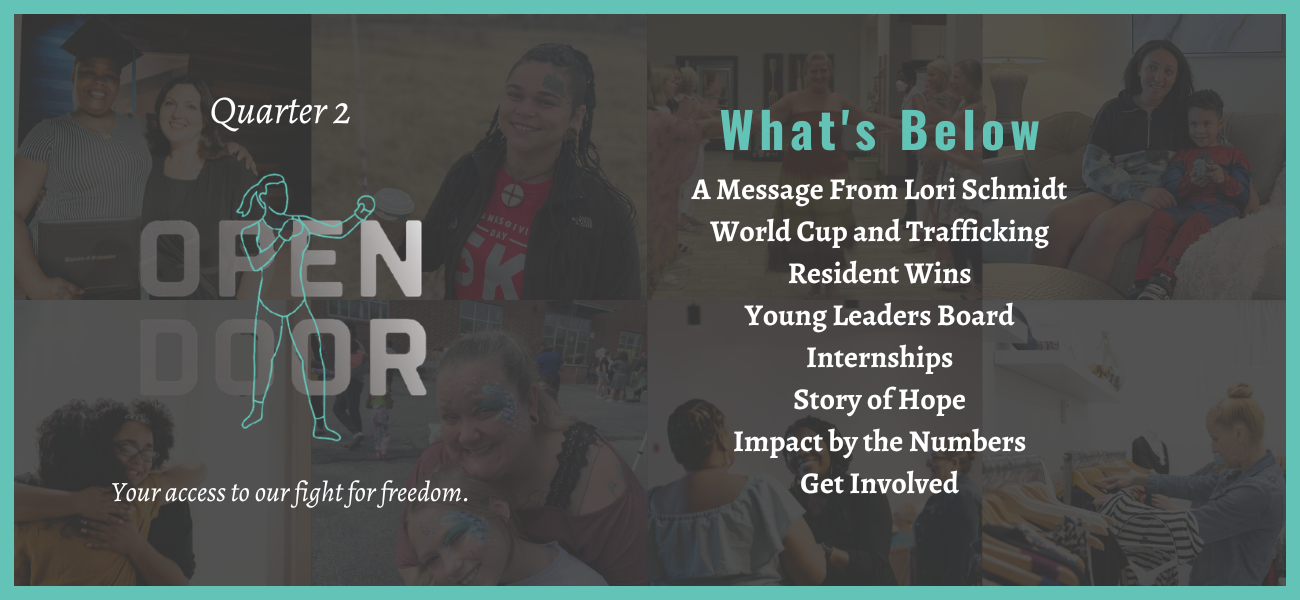 Quarter 2

OPEN DOOR

Your access to our fight for freedom.

What's Below

A Message From Lori Schmidt
World Cup and Trafficking
Resident Wins
Young Leaders Board
Internships
Story of Hope
Impact by the Numbers
Get Involved